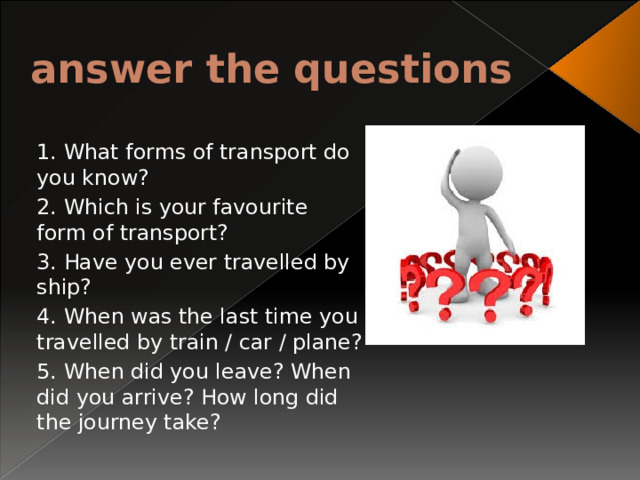 answer the questions

1. What forms of transport do you know?

2. Which is your favourite form of transport?

3. Have you ever travelled by ship?

4. When was the last time you travelled by train / car / plane?

5. When did you leave? When did you arrive? How long did the journey take?